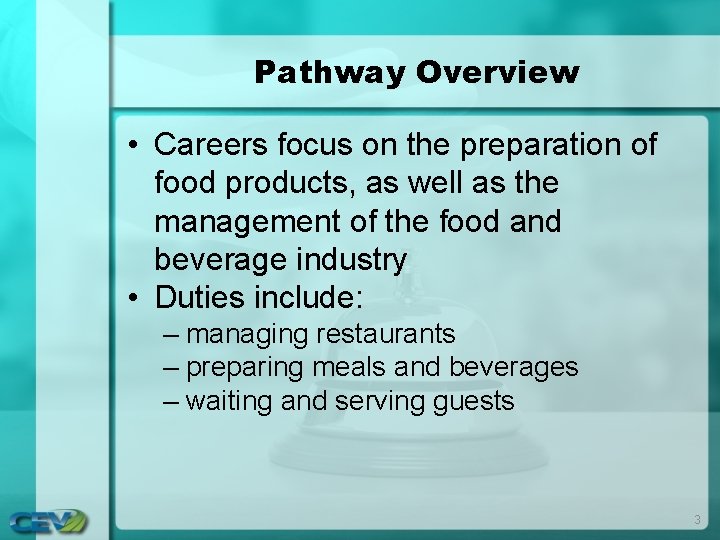 Pathway Overview

• Careers focus on the preparation of food products, as well as the management of the food and beverage industry
• Duties include:
– managing restaurants
– preparing meals and beverages
– waiting and serving guests

CEV

3